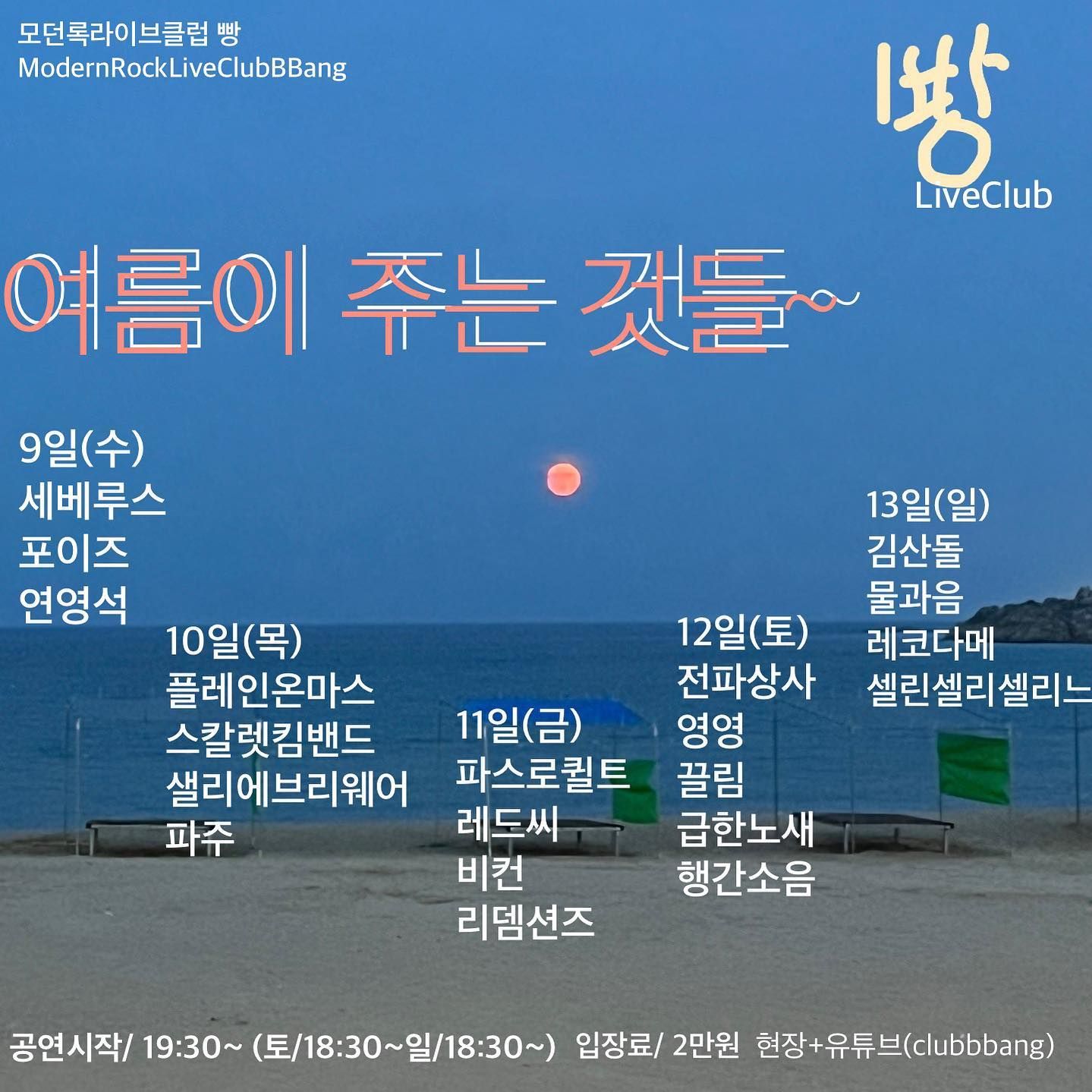 모던록라이브클럽 빵
ModernRockLiveClubBBang

빵
LiveClub

여름이 주는 것들~

9일(수)
세베루스
포이즈
연영석

10일(목)
플레인온마스
스칼렛킴밴드
샐리에브리웨어
파주

11일(금)
파스로퀼트
레드씨
비컨
리뎀션즈

12일(토)
전파상사
영영
끌림
급한노새
행간소음

13일(일)
김산돌
물과음
레코다메
셀린셀리셀리느

공연시작/ 19:30~ (토/18:30~일/18:30~) 입장료/ 2만원 현장+유튜브(clubbbang)